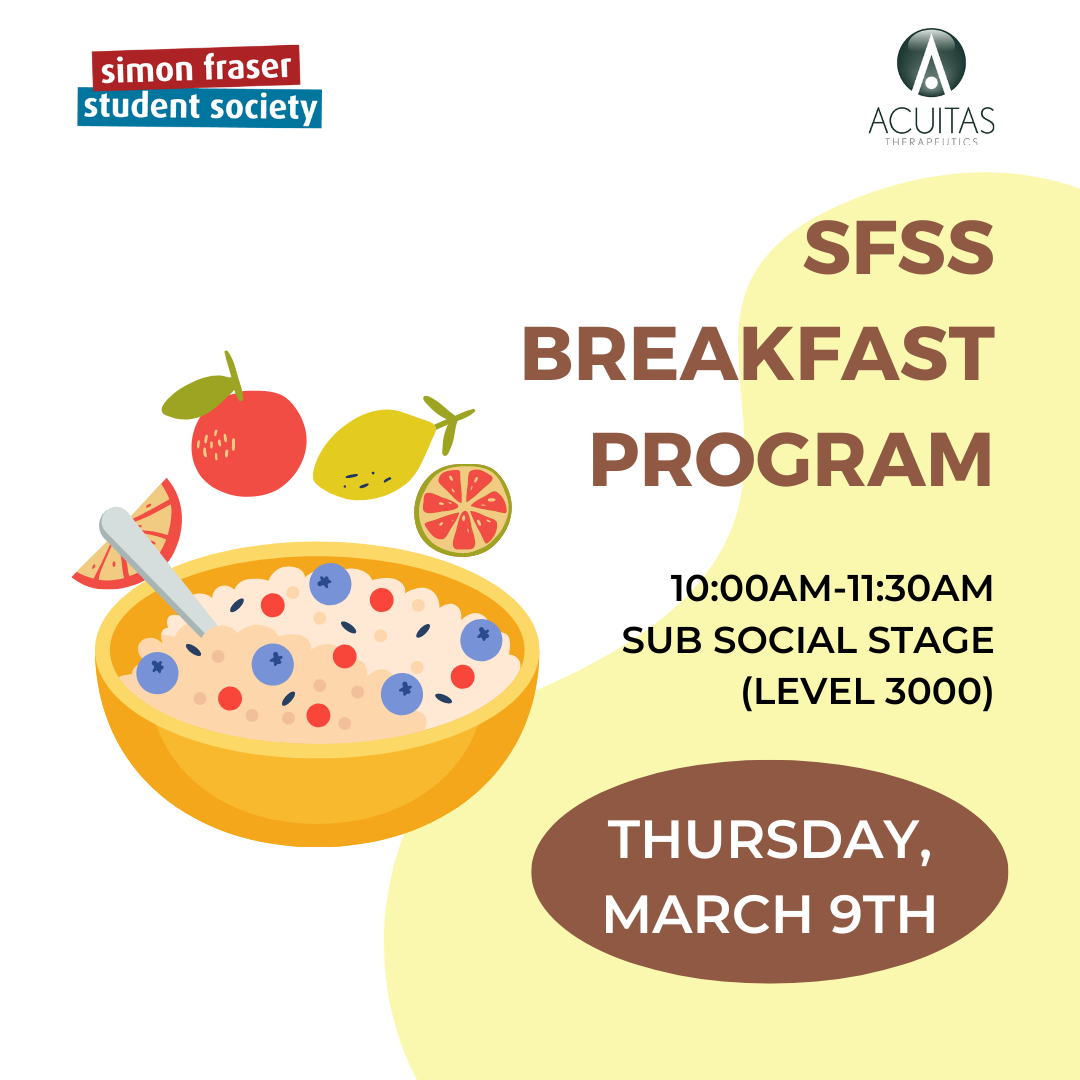 simon fraser
student society

ACUITAS
THERAPEUTICS

SFSS
BREAKFAST
PROGRAM

10:00AM-11:30AM
SUB SOCIAL STAGE
(LEVEL 3000)

THURSDAY,
MARCH 9TH